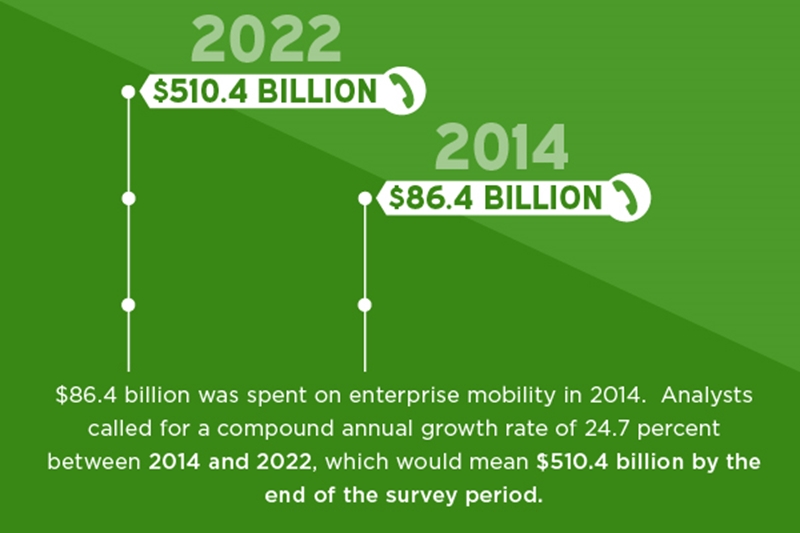 2022

$510.4 BILLION

2014

$86.4 BILLION

$86.4 billion was spent on enterprise mobility in 2014. Analysts called for a compound annual growth rate of 24.7 percent between 2014 and 2022, which would mean $510.4 billion by the end of the survey period.